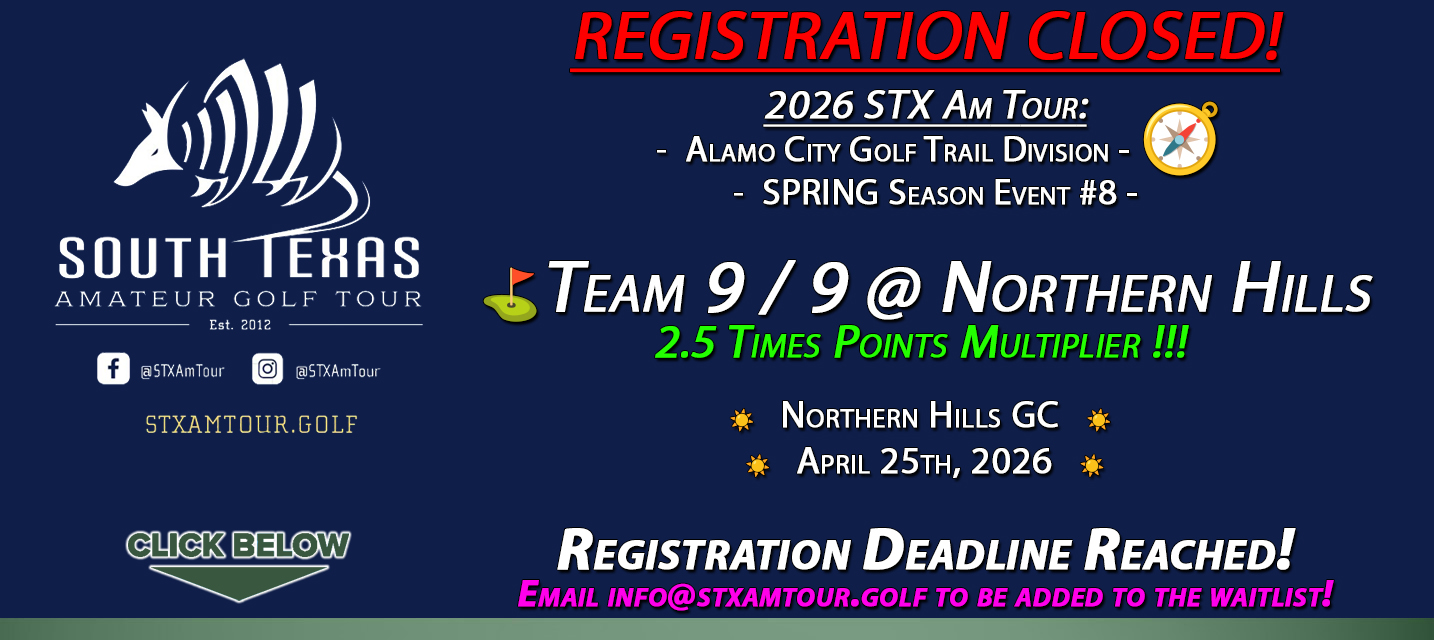 SOUTH TEXAS
AMATEUR GOLF TOUR
Est. 2012

@STXAmTour @STXAmTour

STXAMTOUR.GOLF

CLICK BELOW

REGISTRATION CLOSED!

2026 STX Am Tour:
- Alamo City Golf Trail Division -
- SPRING Season Event #8 -

Team 9 / 9 @ Northern Hills
2.5 Times Points Multiplier !!!

Northern Hills GC
April 25th, 2026

Registration Deadline Reached!
Email info@stxamtour.golf to be added to the waitlist!